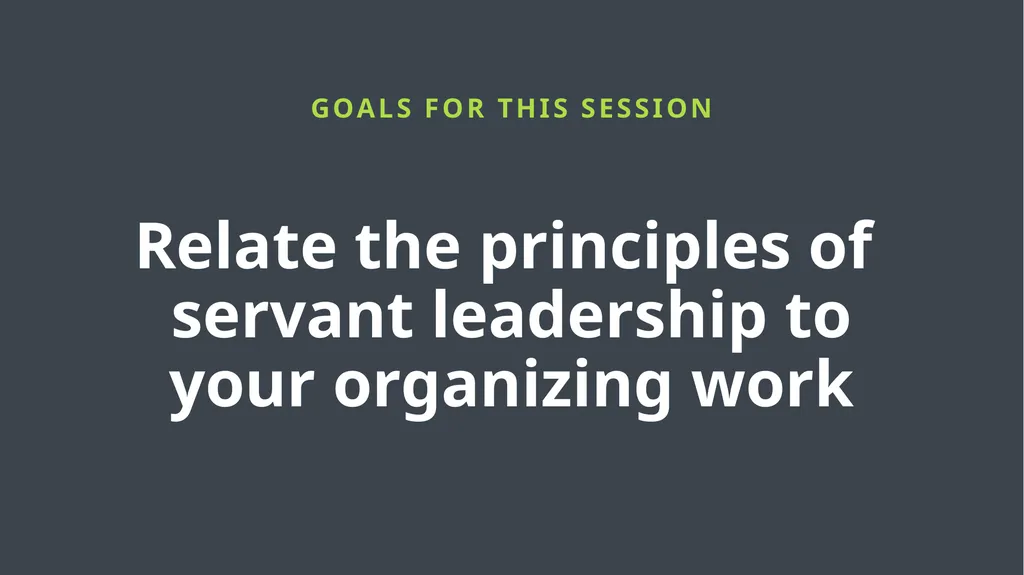 GOALS FOR THIS SESSION

Relate the principles of servant leadership to your organizing work